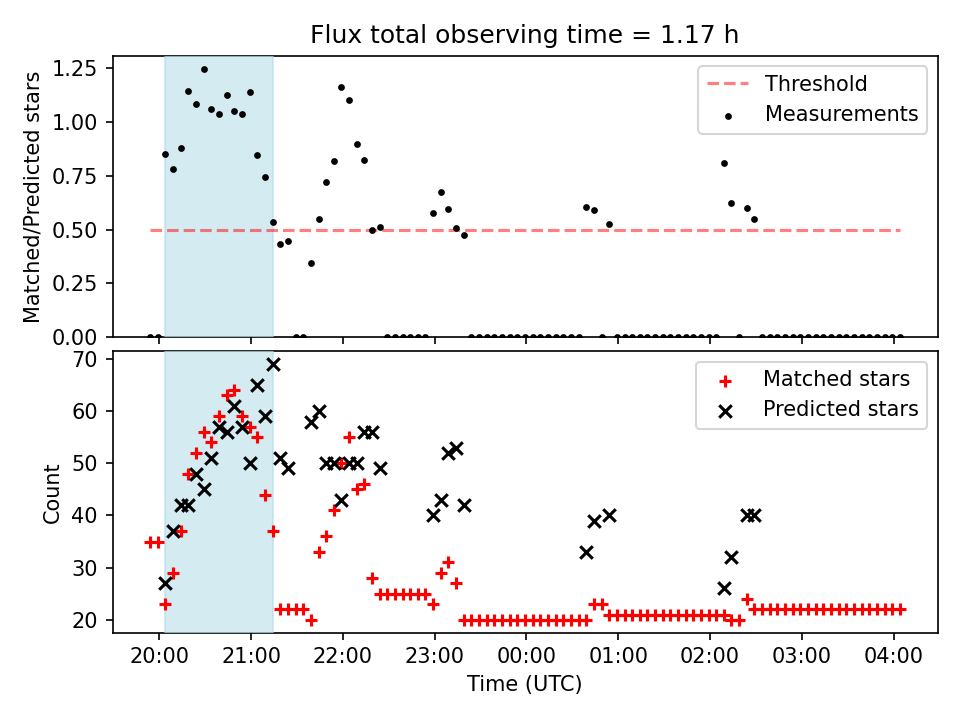 Flux total observing time = 1.17 h

Matched/Predicted stars

1.25
1.00
0.75
0.50
0.25
0.00

Threshold
Measurements

Count

70
60
50
40
30
20

Matched stars
Predicted stars

20:00 21:00 22:00 23:00 00:00 01:00 02:00 03:00 04:00

Time (UTC)